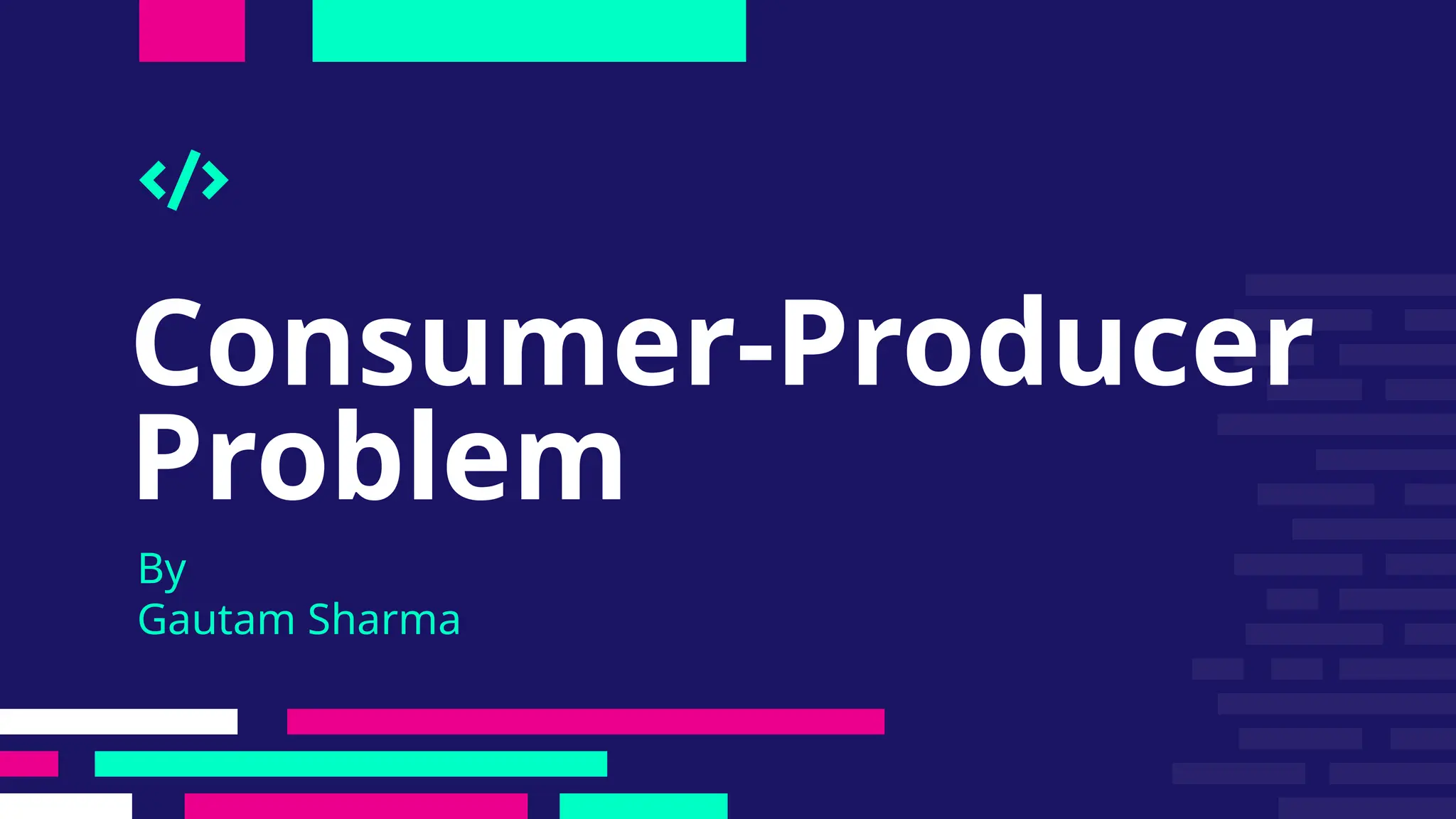 </>

Consumer-Producer Problem

By
Gautam Sharma